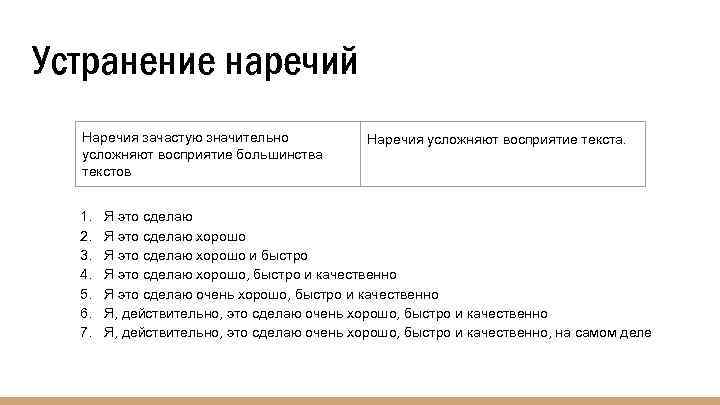 Устранение наречий

| Наречия зачастую значительно усложняют восприятие большинства текстов | Наречия усложняют восприятие текста. |
|---|---|

1. Я это сделаю
2. Я это сделаю хорошо
3. Я это сделаю хорошо и быстро
4. Я это сделаю хорошо, быстро и качественно
5. Я это сделаю очень хорошо, быстро и качественно
6. Я, действительно, это сделаю очень хорошо, быстро и качественно
7. Я, действительно, это сделаю очень хорошо, быстро и качественно, на самом деле